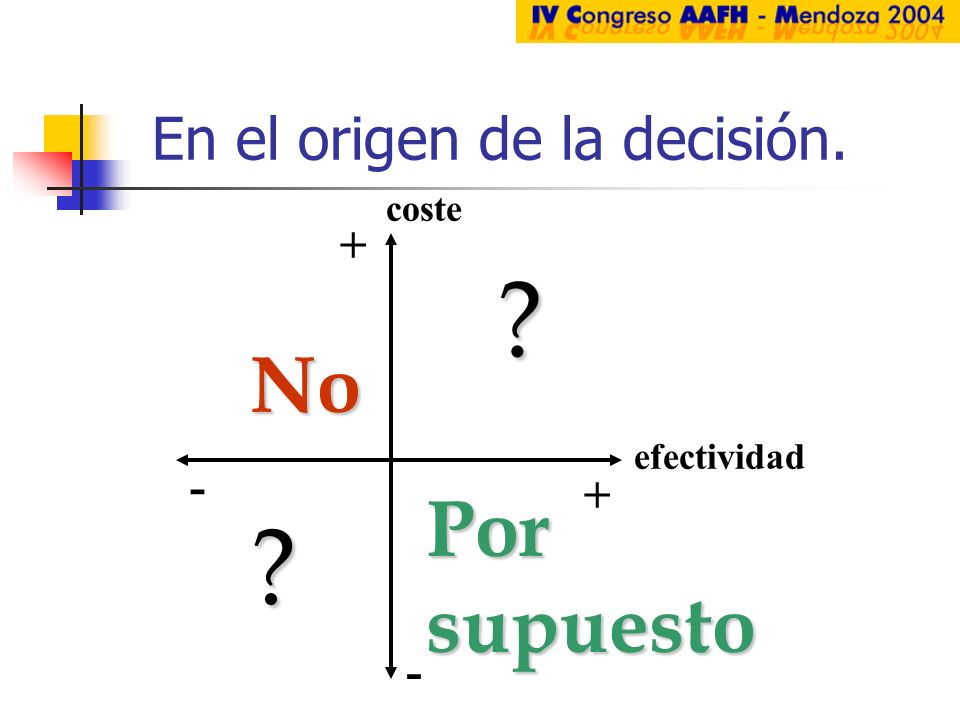 IV Congreso AAFH - Mendoza 2004

En el origen de la decisión.

coste

+

?

No

efectividad

-

+

?

Por supuesto

-